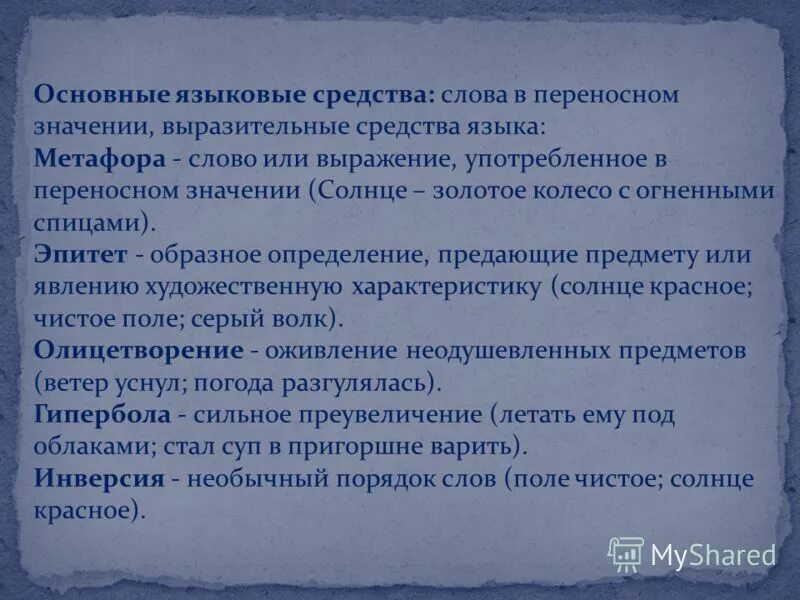 Основные языковые средства: слова в переносном значении, выразительные средства языка:
Метафора - слово или выражение, употребленное в переносном значении (Солнце – золотое колесо с огненными спицами).
Эпитет - образное определение, предающие предмету или явлению художественную характеристику (солнце красное; чистое поле; серый волк).
Олицетворение - оживление неодушевленных предметов (ветер уснул; погода разгулялась).
Гипербола - сильное преувеличение (летать ему под облаками; стал суп в пригоршне варить).
Инверсия - необычный порядок слов (поле чистое; солнце красное).

MyShared